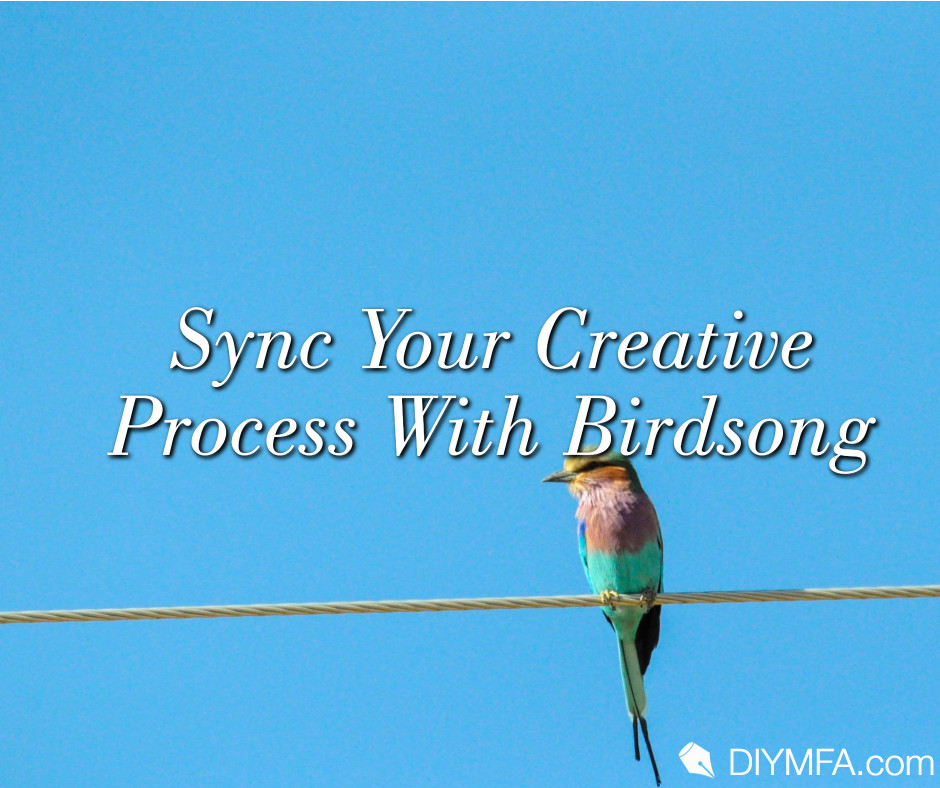 Sync Your Creative Process With Birdsong

DIYMFA.com